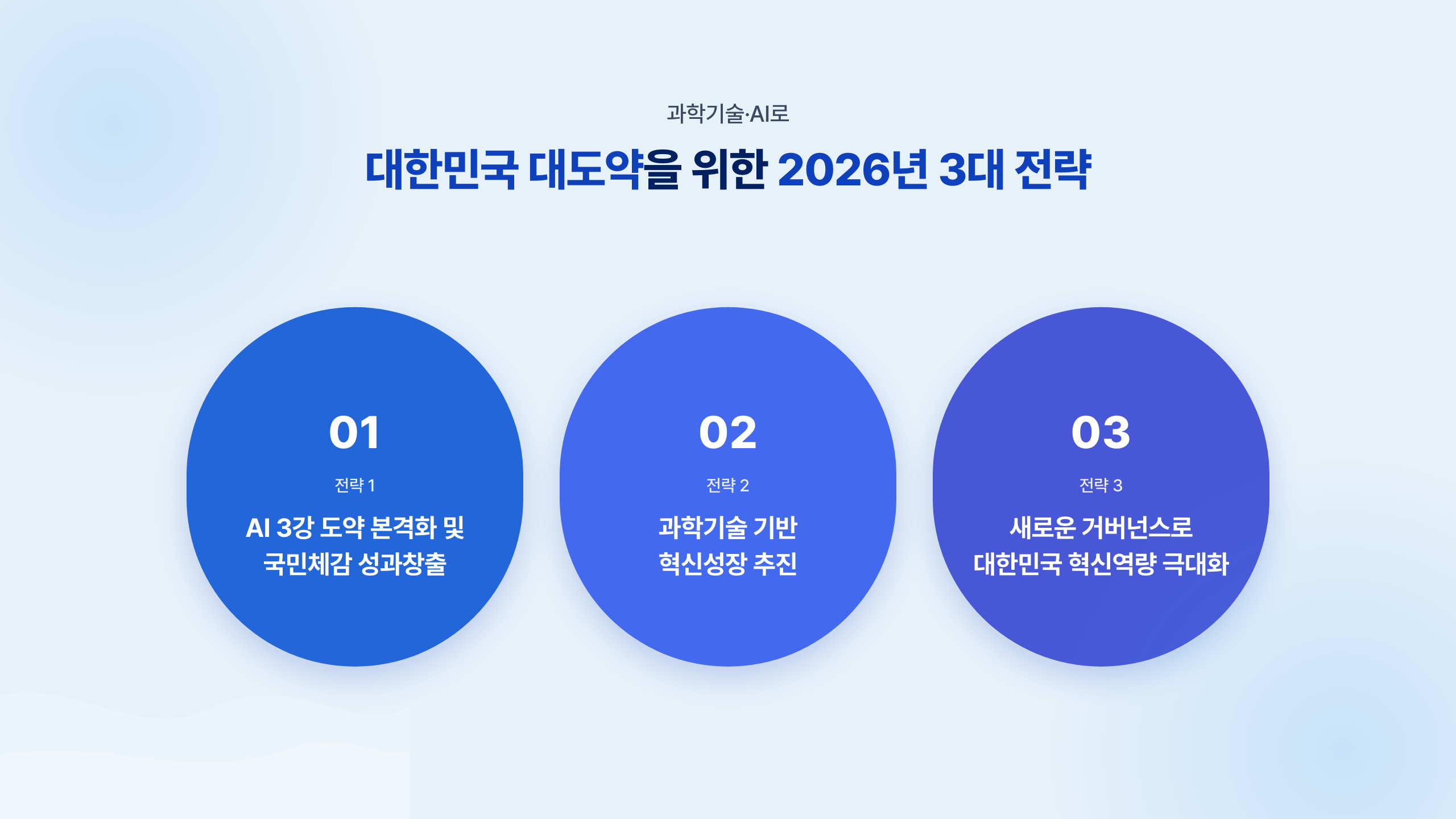 과학기술·AI로

대한민국 대도약을 위한 2026년 3대 전략

01

전략 1

AI 3강 도약 본격화 및 국민체감 성과창출

02

전략 2

과학기술 기반 혁신성장 추진

03

전략 3

새로운 거버넌스로 대한민국 혁신역량 극대화